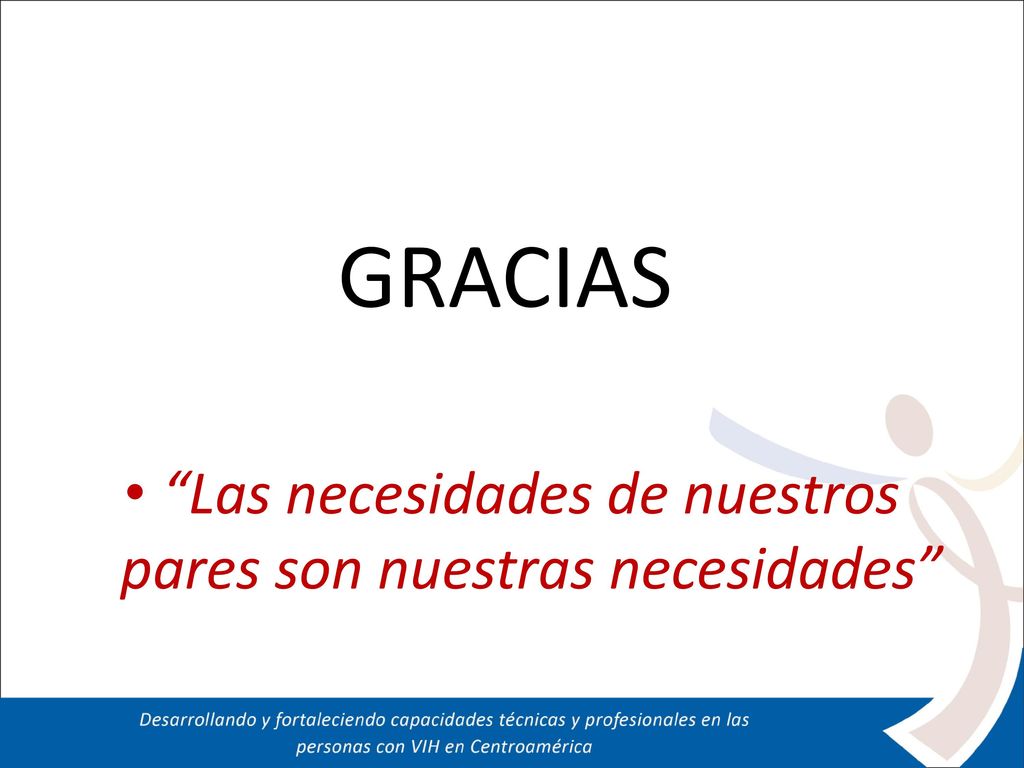 GRACIAS

• “Las necesidades de nuestros pares son nuestras necesidades”

Desarrollando y fortaleciendo capacidades técnicas y profesionales en las personas con VIH en Centroamérica